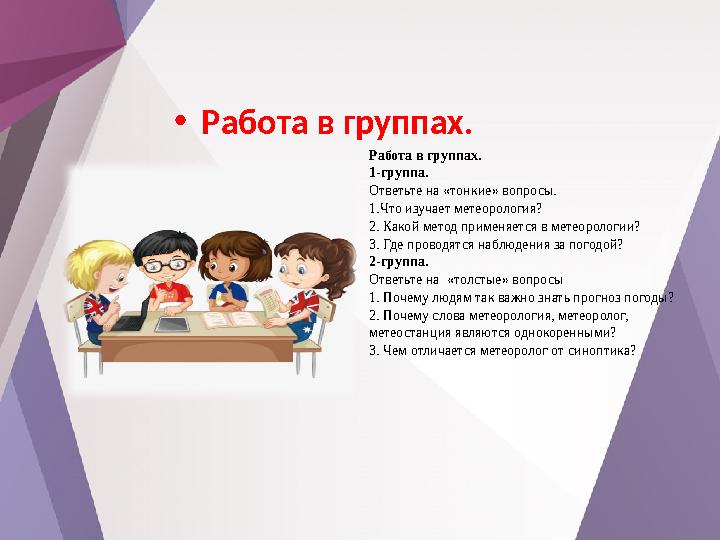 • Работа в группах.

Работа в группах.
1-группа.
Ответьте на «тонкие» вопросы.
1.Что изучает метеорология?
2. Какой метод применяется в метеорологии?
3. Где проводятся наблюдения за погодой?
2-группа.
Ответьте на «толстые» вопросы
1. Почему людям так важно знать прогноз погоды?
2. Почему слова метеорология, метеоролог, метеостанция являются однокоренными?
3. Чем отличается метеоролог от синоптика?